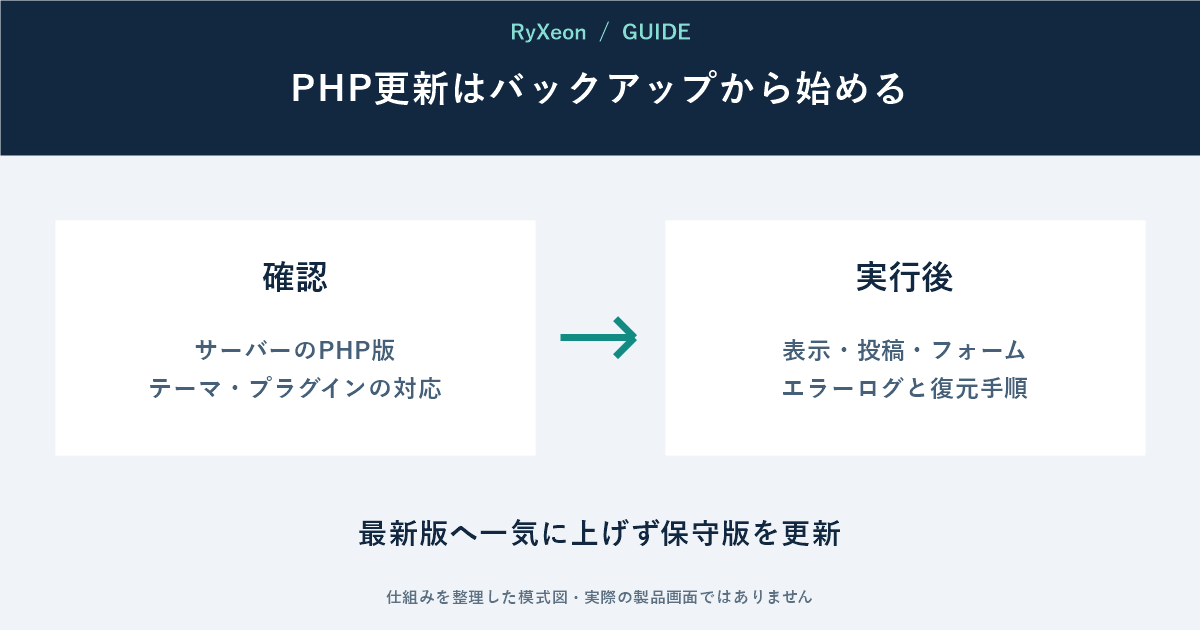 RyXeon / GUIDE

PHP更新はバックアップから始める

確認

サーバーのPHP版
テーマ・プラグインの対応

実行後

表示・投稿・フォーム
エラーログと復元手順

最新版へ一気に上げず保守版を更新

仕組みを整理した模式図・実際の製品画面ではありません